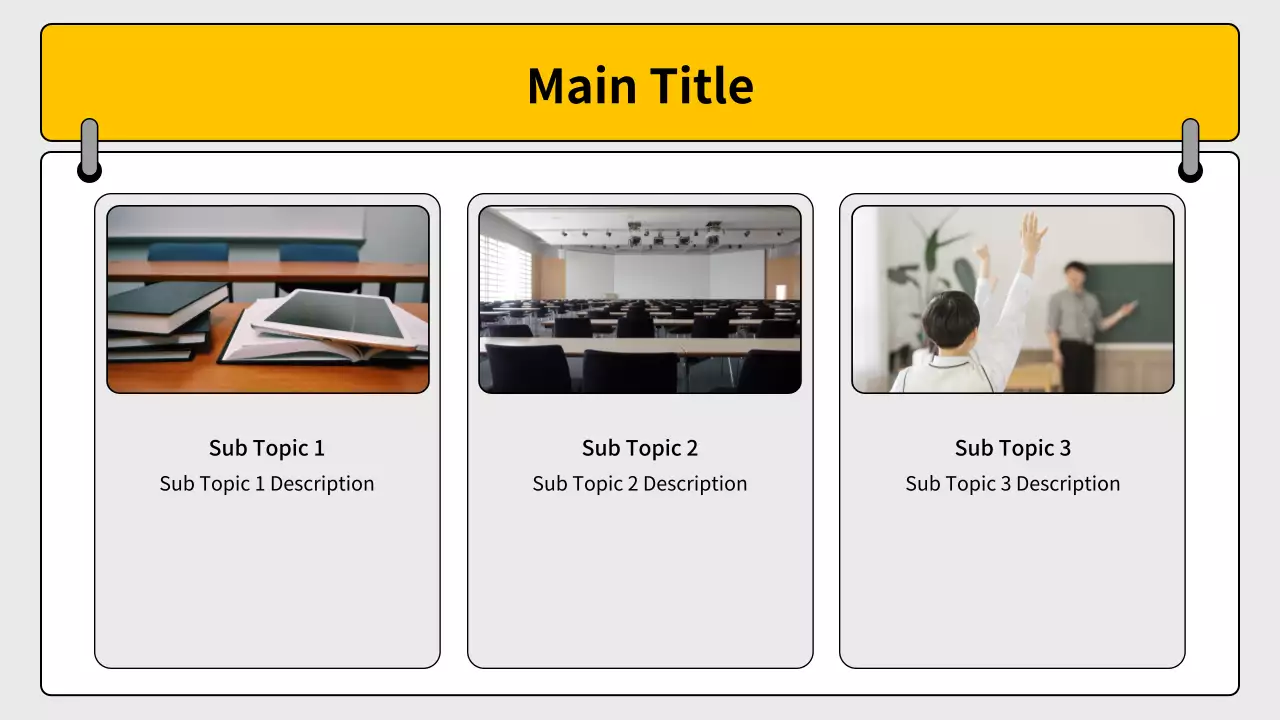 Main Title

Sub Topic 1
Sub Topic 1 Description

Sub Topic 2
Sub Topic 2 Description

Sub Topic 3
Sub Topic 3 Description